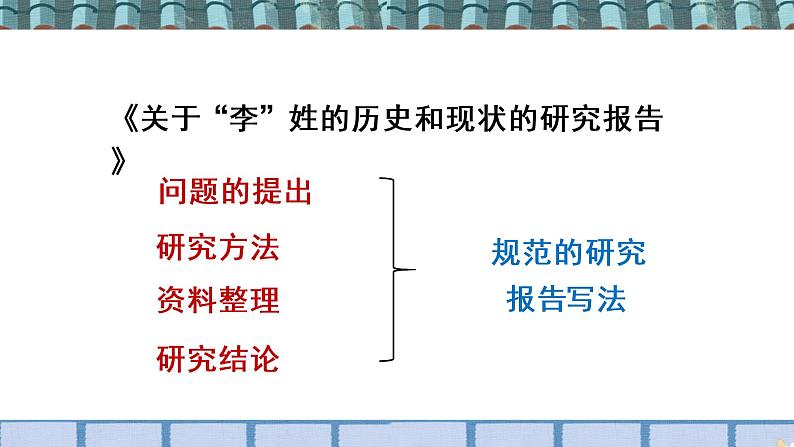 《关于“李”姓的历史和现状的研究报告》

问题的提出

研究方法

资料整理

研究结论

规范的研究报告写法